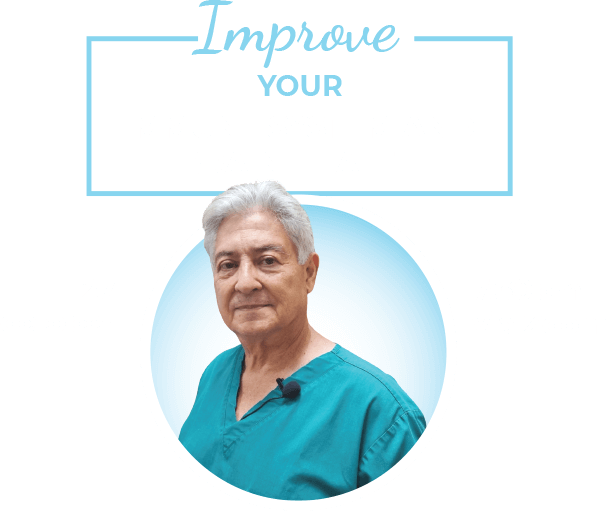 Improve
YOUR